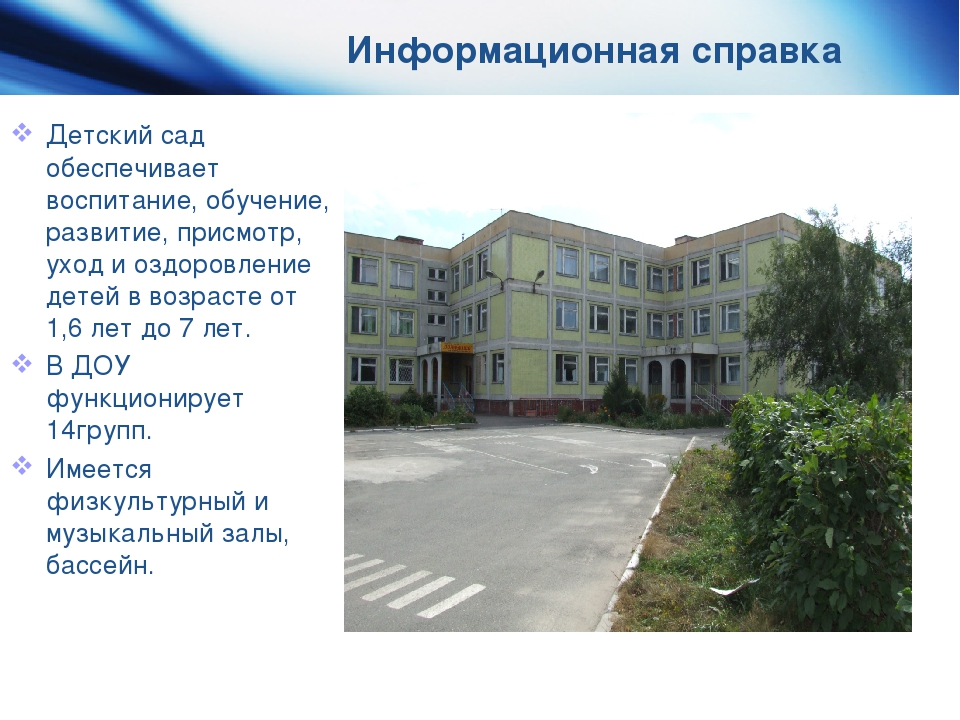 Информационная справка

❖ Детский сад обеспечивает воспитание, обучение, развитие, присмотр, уход и оздоровление детей в возрасте от 1,6 лет до 7 лет.

❖ В ДОУ функционирует 14групп.

❖ Имеется физкультурный и музыкальный залы, бассейн.